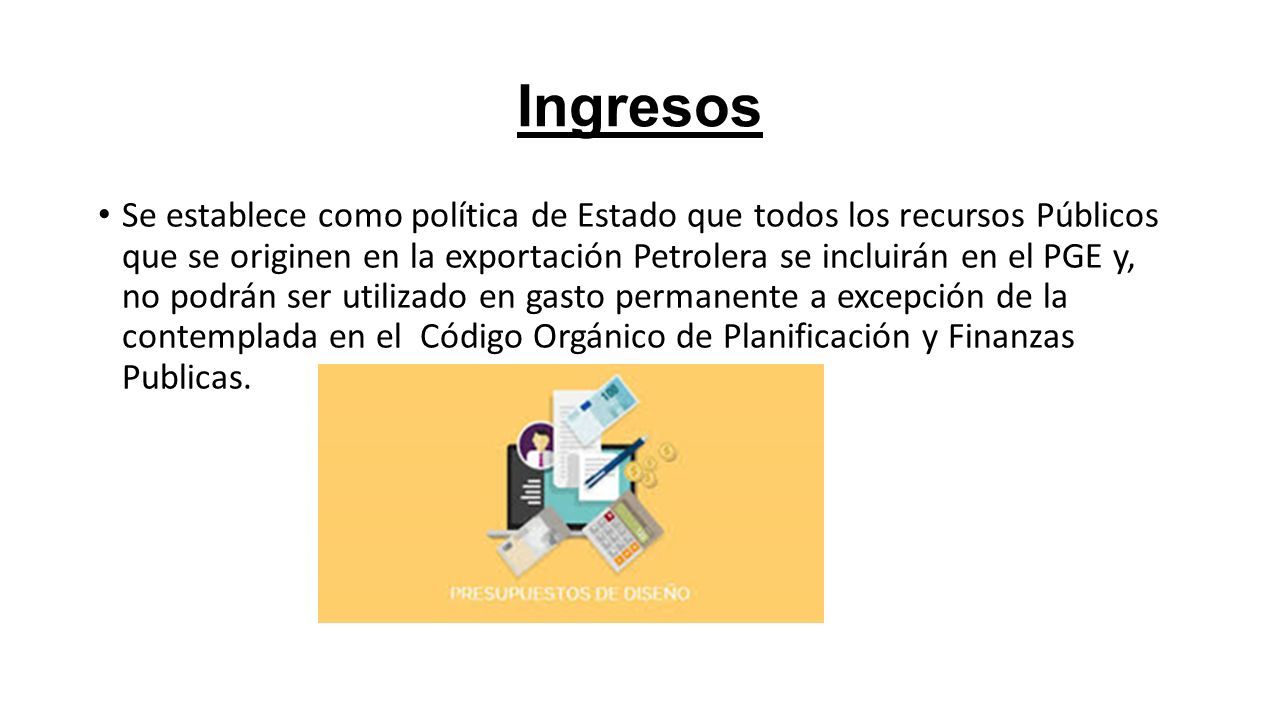 Ingresos

• Se establece como política de Estado que todos los recursos Públicos que se originen en la exportación Petrolera se incluirán en el PGE y, no podrán ser utilizado en gasto permanente a excepción de la contemplada en el Código Orgánico de Planificación y Finanzas Publicas.

100

PRESUPUESTOS DE DISEÑO